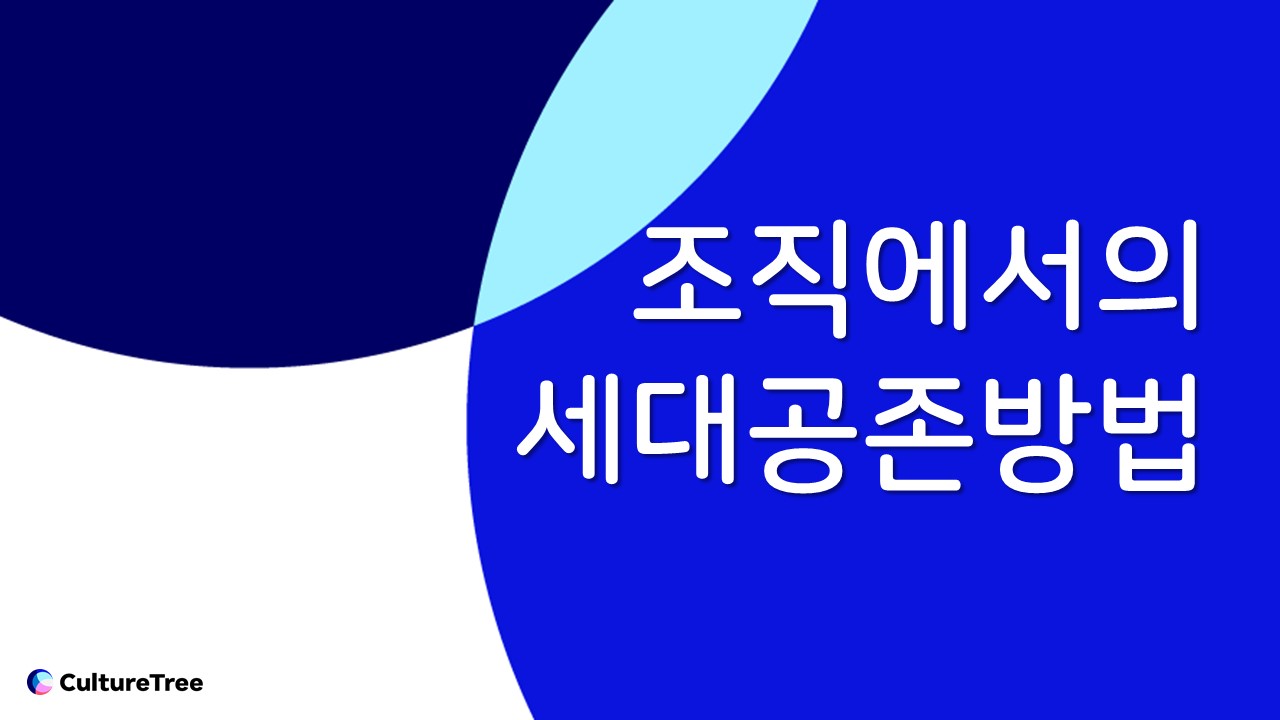 조직에서의
세대공존방법

CultureTree